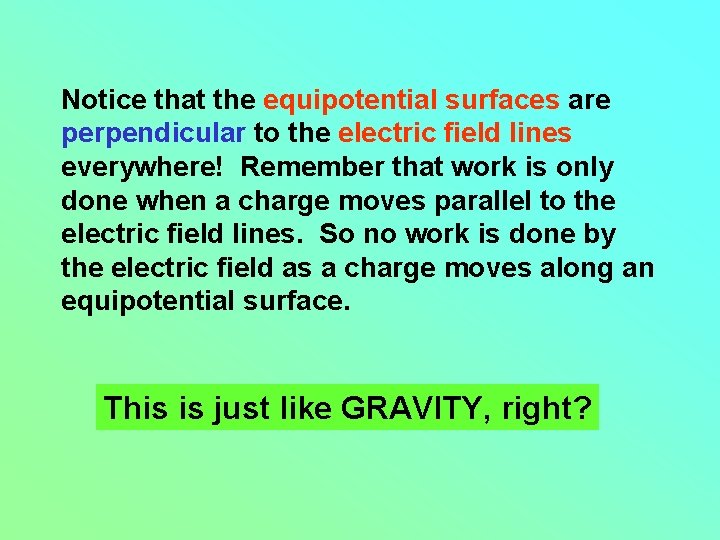 Notice that the equipotential surfaces are perpendicular to the electric field lines everywhere! Remember that work is only done when a charge moves parallel to the electric field lines. So no work is done by the electric field as a charge moves along an equipotential surface.

This is just like GRAVITY, right?